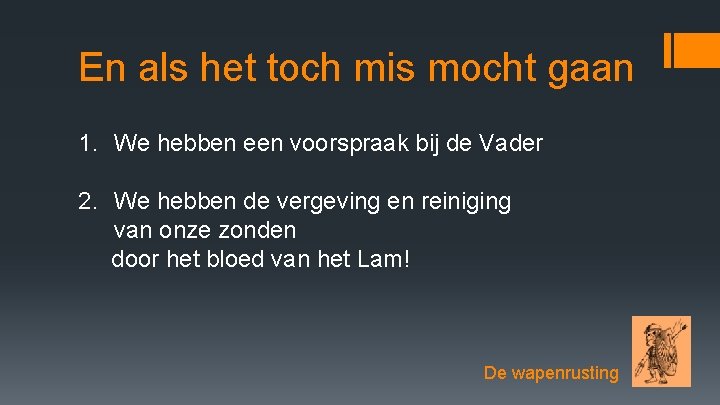 En als het toch mis mocht gaan

1. We hebben een voorspraak bij de Vader

2. We hebben de vergeving en reiniging van onze zonden door het bloed van het Lam!

De wapenrusting